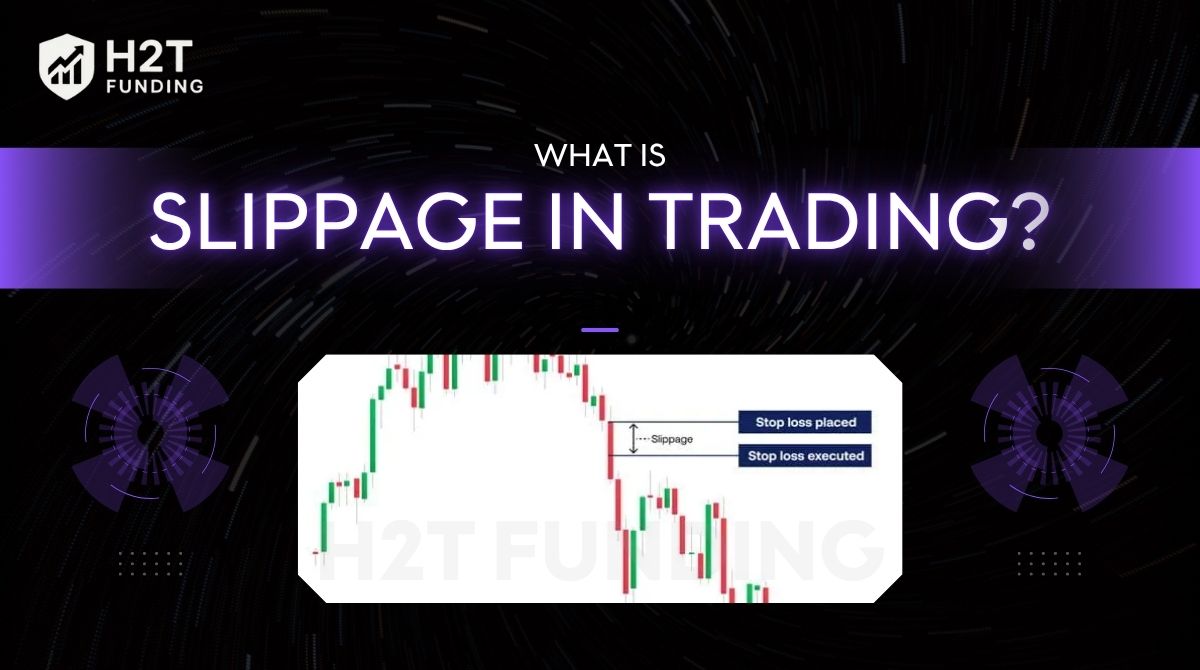 H2T FUNDING

WHAT IS
SLIPPAGE IN TRADING?

Slippage
Stop loss placed
Stop loss executed

H2T FUNDING